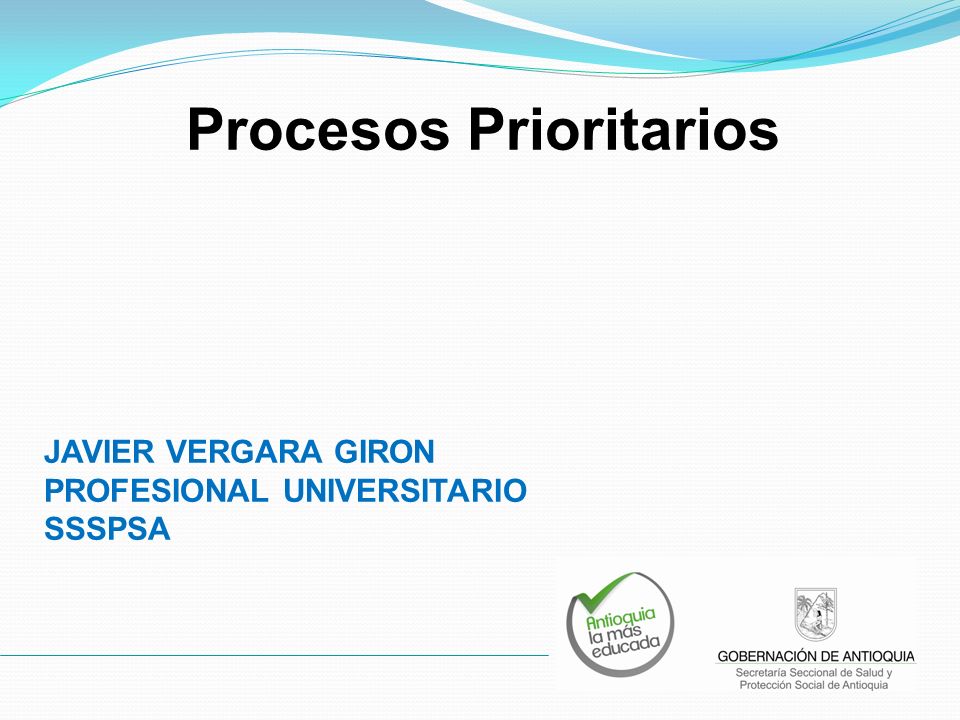 Procesos Prioritarios

JAVIER VERGARA GIRON
PROFESIONAL UNIVERSITARIO
SSSPSA

Antioquia la más educada

GOBERNACIÓN DE ANTIOQUIA
Secretaría Seccional de Salud y Protección Social de Antioquia